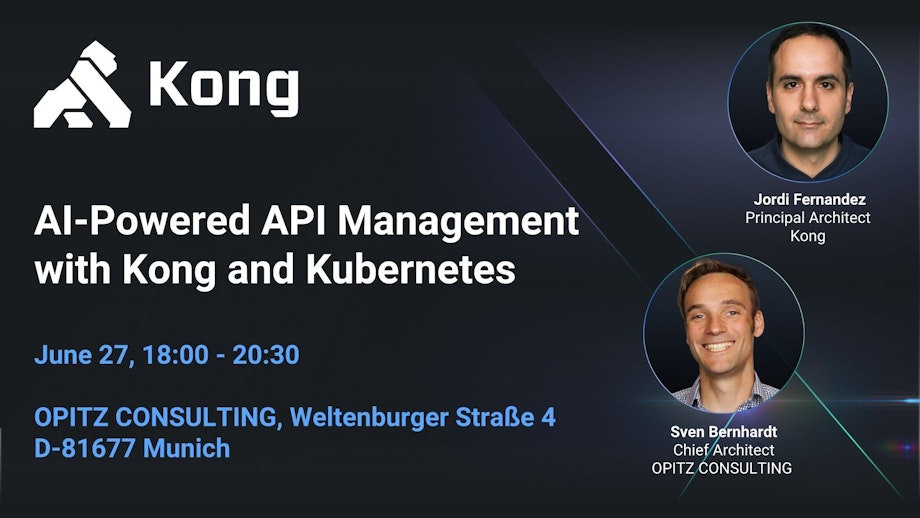 Kong

AI-Powered API Management with Kong and Kubernetes

June 27, 18:00 - 20:30

OPITZ CONSULTING, Weltenburger Straße 4
D-81677 Munich

Jordi Fernandez
Principal Architect
Kong

Sven Bernhardt
Chief Architect
OPITZ CONSULTING